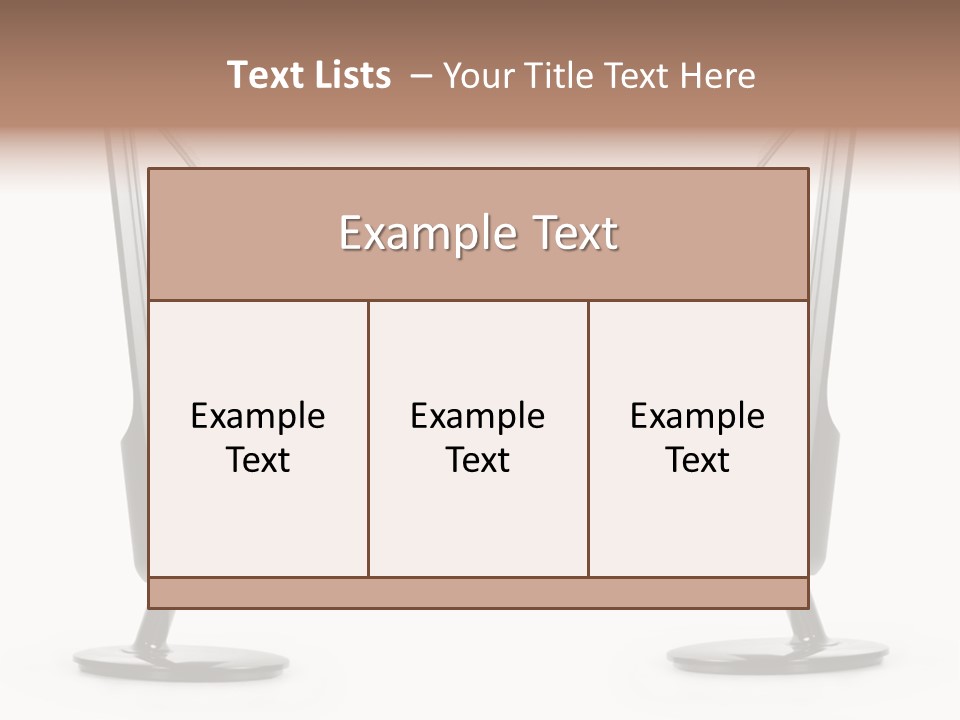 Text Lists – Your Title Text Here

Example Text

Example Text

Example Text

Example Text